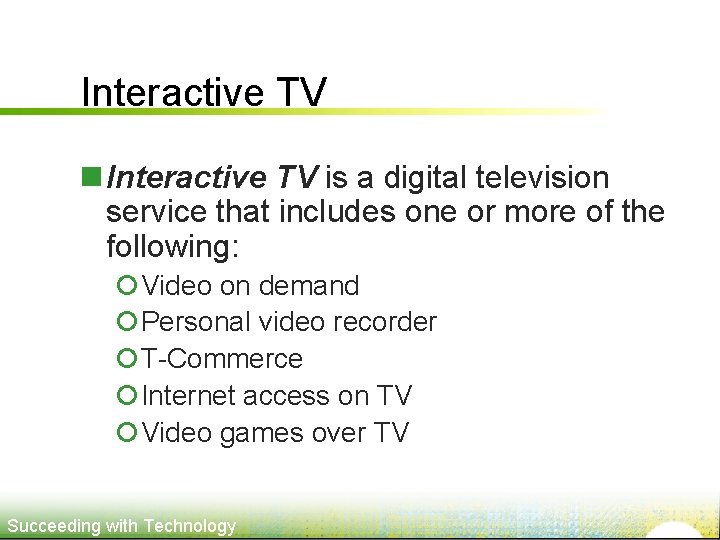 Interactive TV

Interactive TV is a digital television service that includes one or more of the following:

Video on demand

Personal video recorder

T-Commerce

Internet access on TV

Video games over TV

Succeeding with Technology